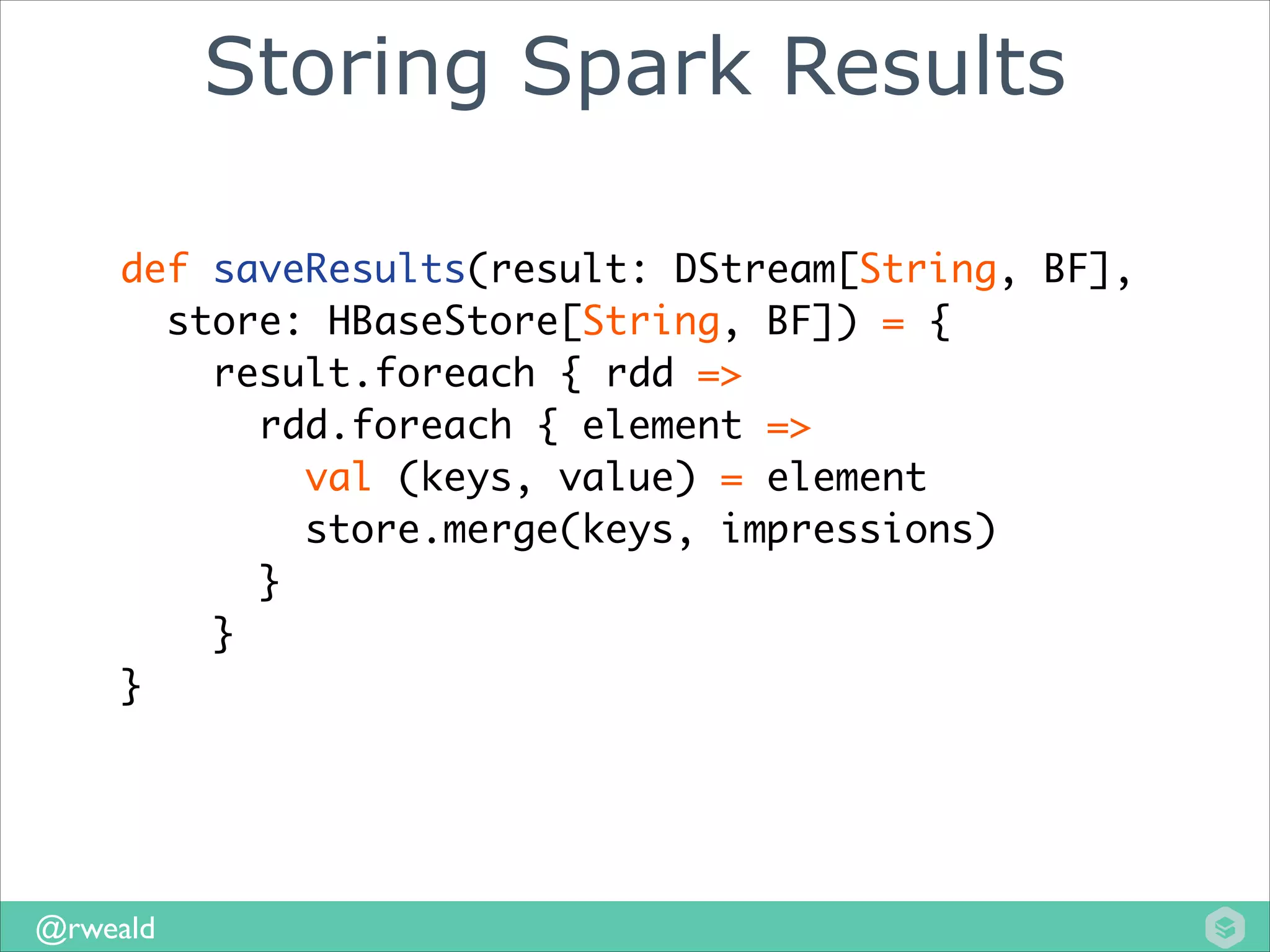 Storing Spark Results

def saveResults(result: DStream[String, BF],
  store: HBaseStore[String, BF]) = {
    result.foreach { rdd =>
      rdd.foreach { element =>
        val (keys, value) = element
        store.merge(keys, impressions)
      }
    }
}

@rweald